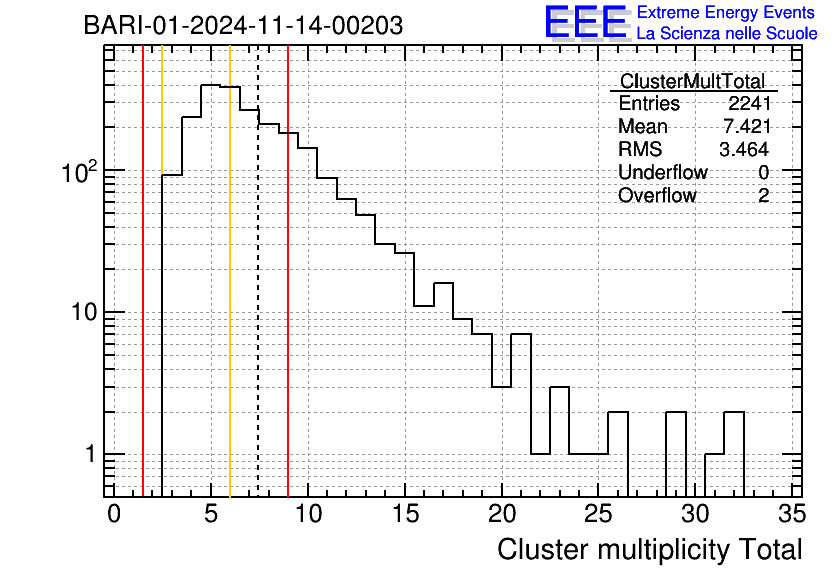 BARI-01-2024-11-14-00203

EEE Extreme Energy Events
La Scienza nelle Scuole

| ClusterMultTotal | |
|---|---|
| Entries | 2241 |
| Mean | 7.421 |
| RMS | 3.464 |
| Underflow | 0 |
| Overflow | 2 |

$10^2$
10
1

0 5 10 15 20 25 30 35

Cluster multiplicity Total